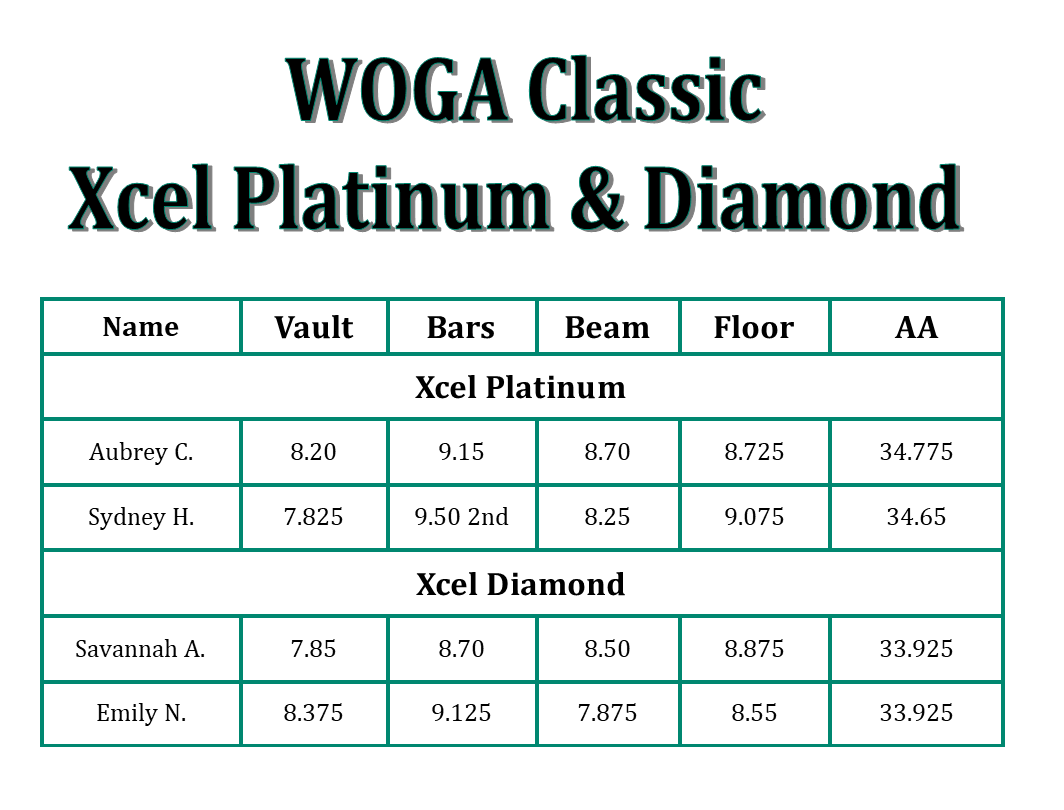 WOGA Classic
Xcel Platinum & Diamond

| Name | Vault | Bars | Beam | Floor | AA |
|---|---|---|---|---|---|
| Xcel Platinum | | | | | |
| Aubrey C. | 8.20 | 9.15 | 8.70 | 8.725 | 34.775 |
| Sydney H. | 7.825 | 9.50 2nd | 8.25 | 9.075 | 34.65 |
| Xcel Diamond | | | | | |
| Savannah A. | 7.85 | 8.70 | 8.50 | 8.875 | 33.925 |
| Emily N. | 8.375 | 9.125 | 7.875 | 8.55 | 33.925 |